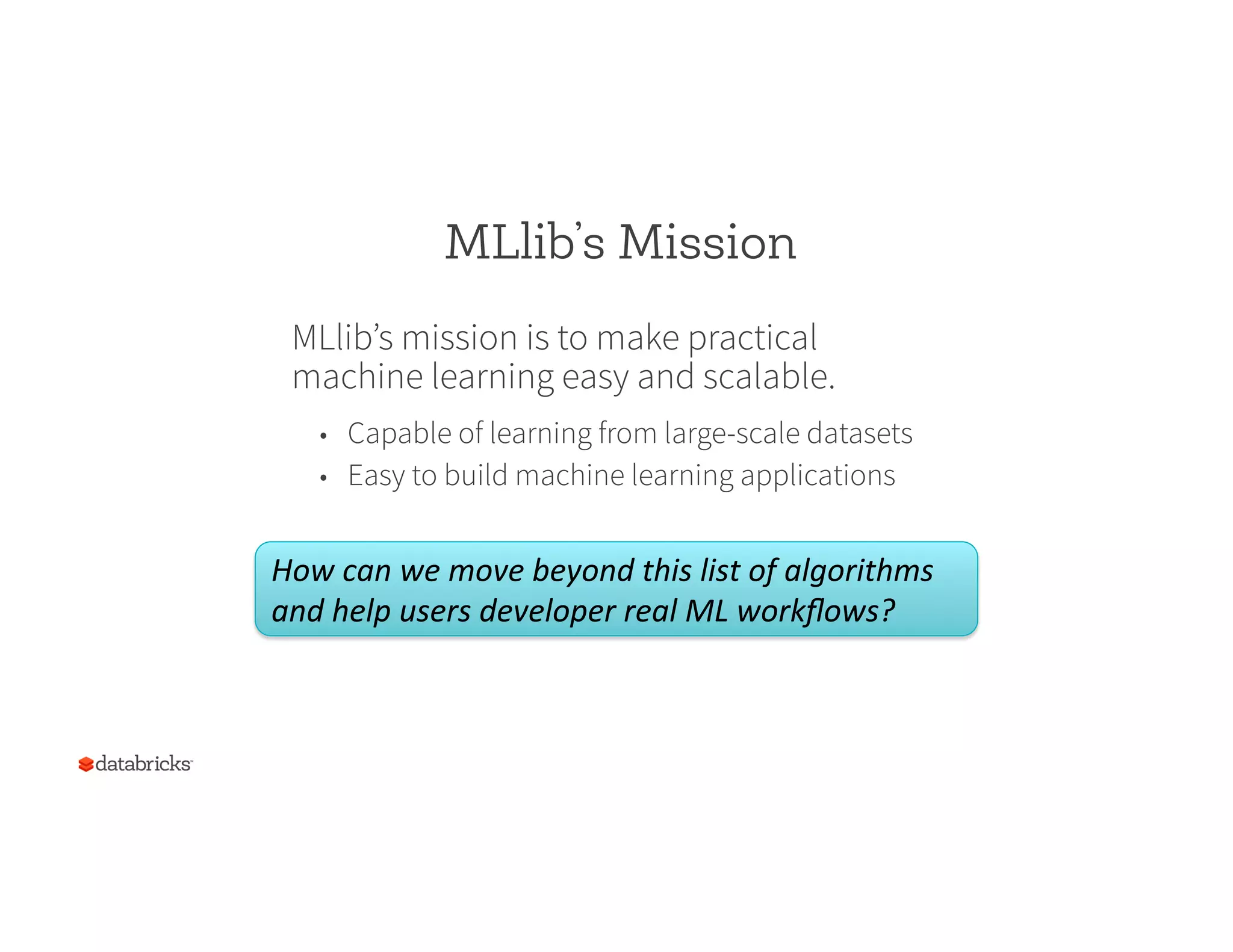 MLlib's Mission

MLlib's mission is to make practical machine learning easy and scalable.

• Capable of learning from large-scale datasets
• Easy to build machine learning applications

How can we move beyond this list of algorithms and help users developer real ML workflows?

databricks